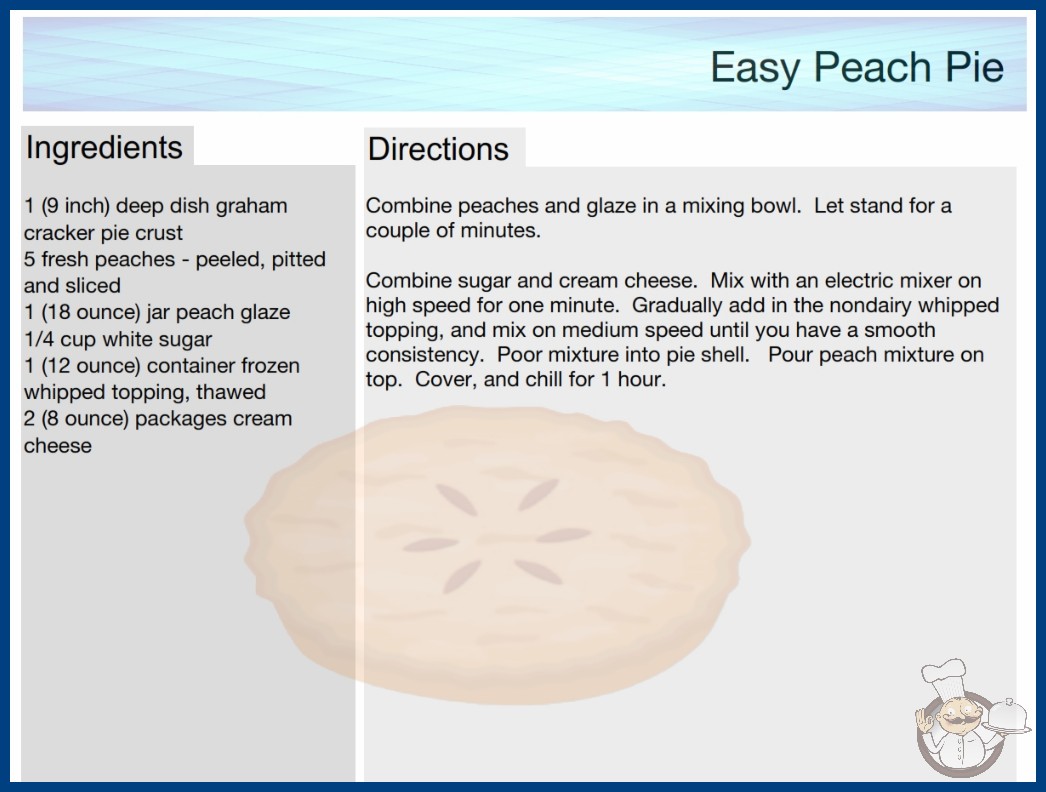 Easy Peach Pie

Ingredients

1 (9 inch) deep dish graham cracker pie crust
5 fresh peaches - peeled, pitted and sliced
1 (18 ounce) jar peach glaze
1/4 cup white sugar
1 (12 ounce) container frozen whipped topping, thawed
2 (8 ounce) packages cream cheese

Directions

Combine peaches and glaze in a mixing bowl. Let stand for a couple of minutes.

Combine sugar and cream cheese. Mix with an electric mixer on high speed for one minute. Gradually add in the nondairy whipped topping, and mix on medium speed until you have a smooth consistency. Poor mixture into pie shell. Pour peach mixture on top. Cover, and chill for 1 hour.